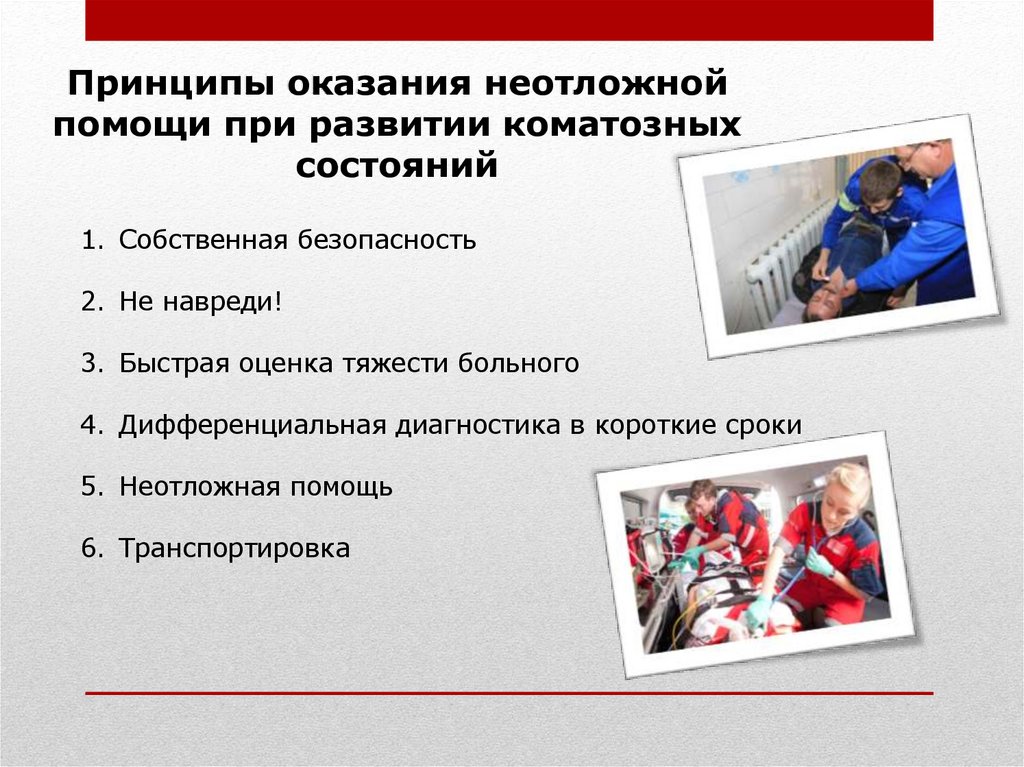 Принципы оказания неотложной помощи при развитии коматозных состояний

1. Собственная безопасность

2. Не навреди!

3. Быстрая оценка тяжести больного

4. Дифференциальная диагностика в короткие сроки

5. Неотложная помощь

6. Транспортировка